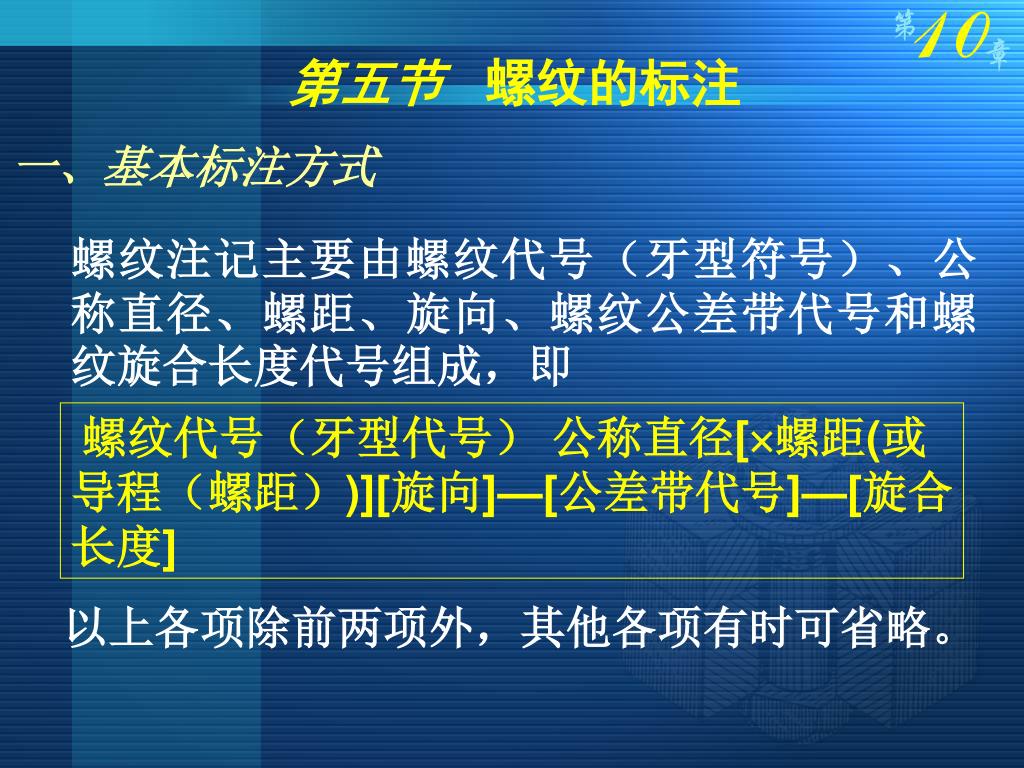 第10章

第五节 螺纹的标注

一、基本标注方式

螺纹注记主要由螺纹代号（牙型符号）、公称直径、螺距、旋向、螺纹公差带代号和螺纹旋合长度代号组成，即

螺纹代号（牙型代号） 公称直径[×螺距(或导程（螺距）)][旋向]—[公差带代号]—[旋合长度]

以上各项除前两项外，其他各项有时可省略。